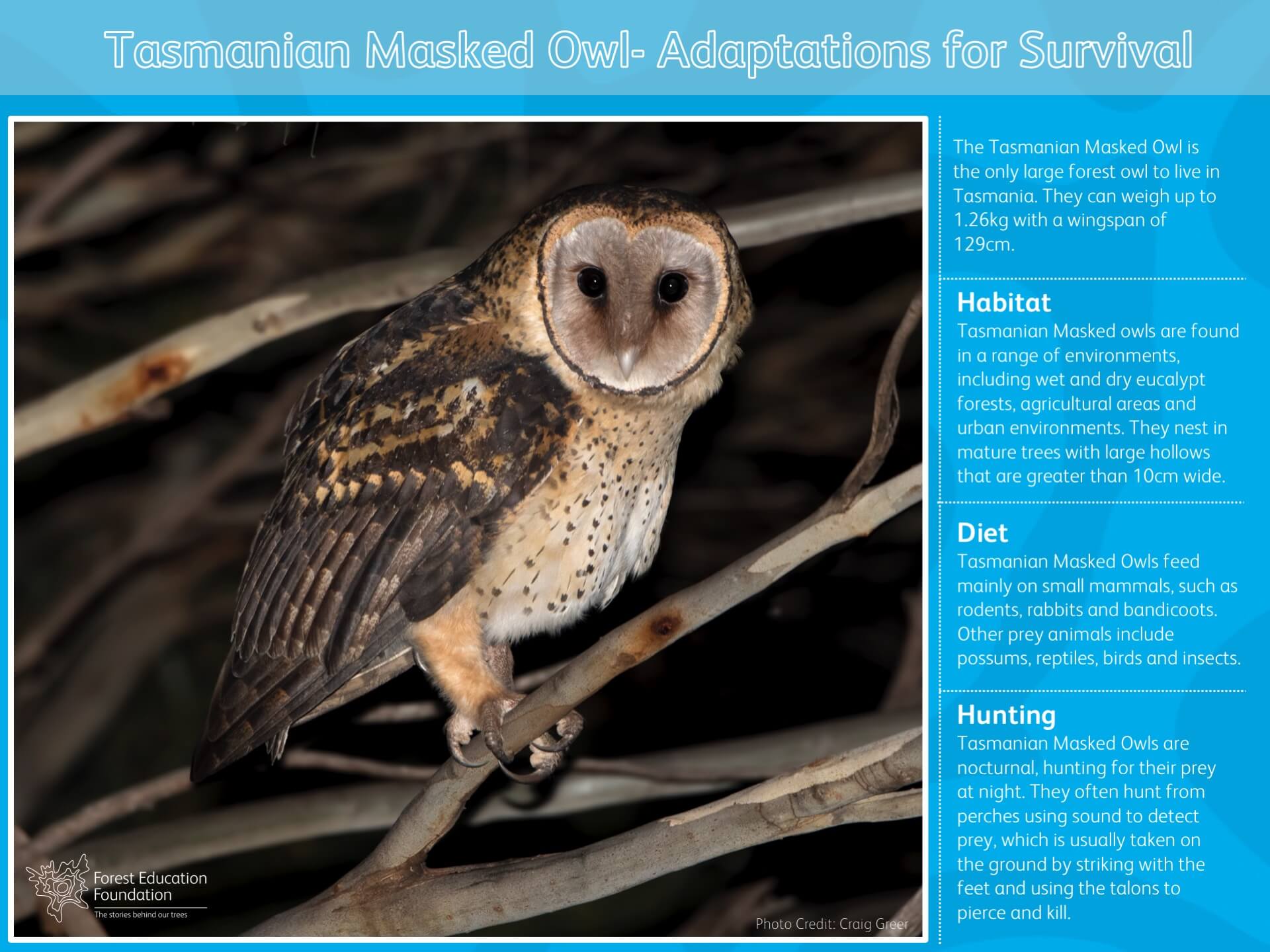 Tasmanian Masked Owl- Adaptations for Survival

Forest Education Foundation
The stories behind our trees

Photo Credit: Craig Greer

The Tasmanian Masked Owl is the only large forest owl to live in Tasmania. They can weigh up to 1.26kg with a wingspan of 129cm.

Habitat
Tasmanian Masked owls are found in a range of environments, including wet and dry eucalypt forests, agricultural areas and urban environments. They nest in mature trees with large hollows that are greater than 10cm wide.

Diet
Tasmanian Masked Owls feed mainly on small mammals, such as rodents, rabbits and bandicoots. Other prey animals include possums, reptiles, birds and insects.

Hunting
Tasmanian Masked Owls are nocturnal, hunting for their prey at night. They often hunt from perches using sound to detect prey, which is usually taken on the ground by striking with the feet and using the talons to pierce and kill.